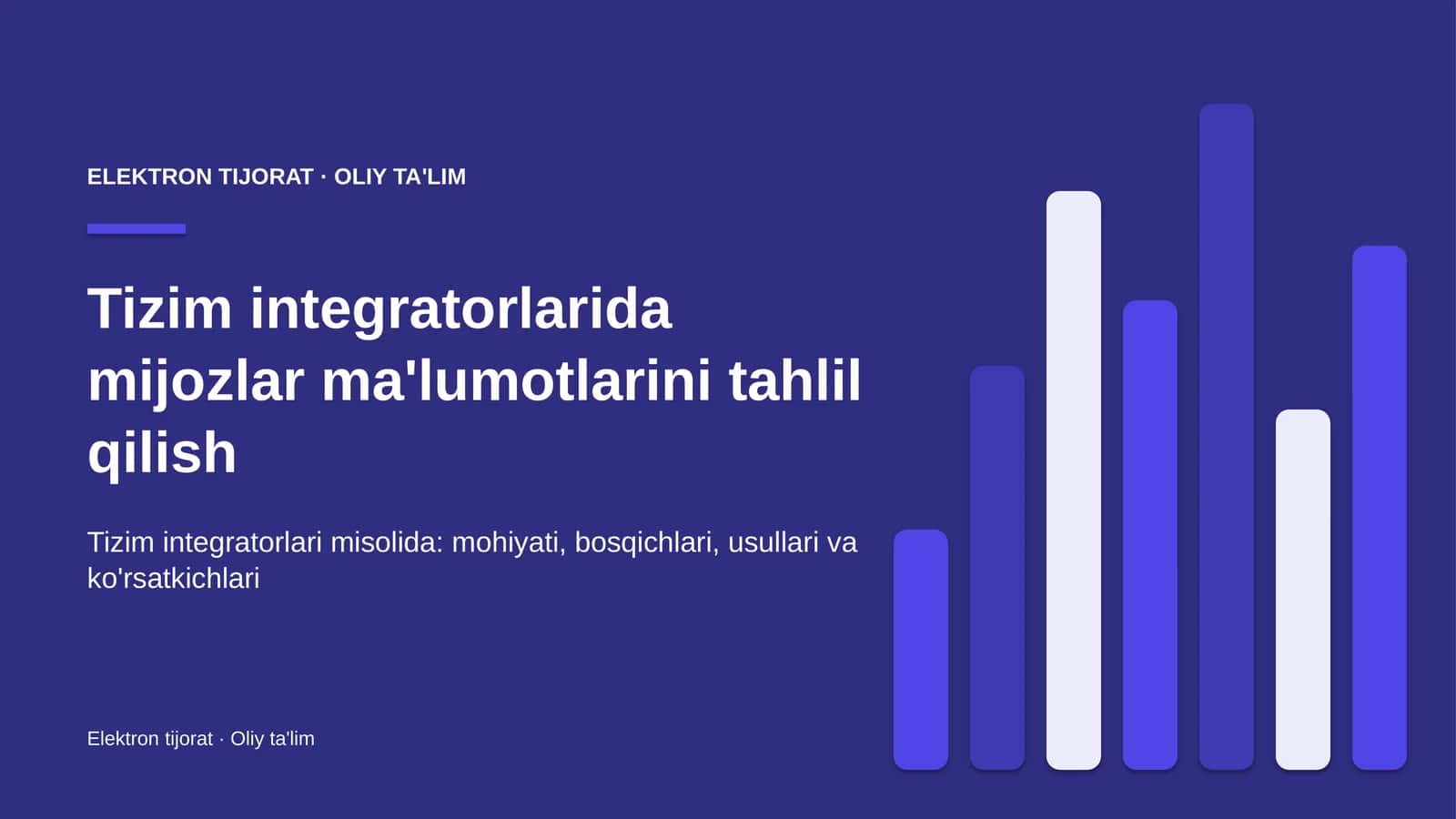 ELEKTRON TIJORAT · OLIY TA'LIM

Tizim integratorlarida mijozlar ma'lumotlarini tahlil qilish

Tizim integratorlari misolida: mohiyati, bosqichlari, usullari va ko'rsatkichlari

Elektron tijorat · Oliy ta'lim